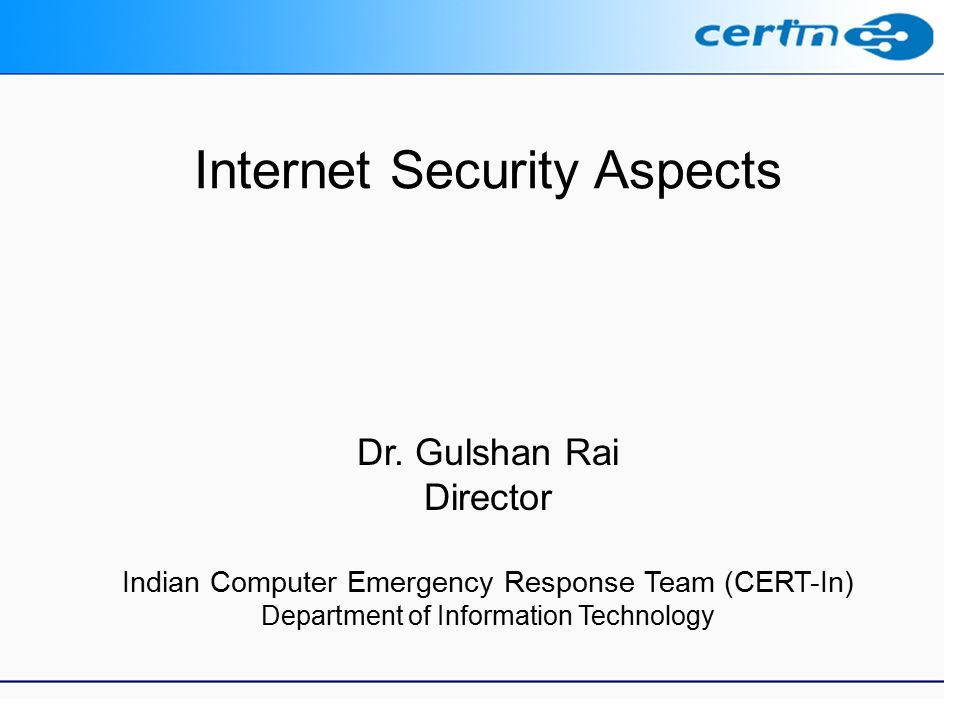 certin

Internet Security Aspects

Dr. Gulshan Rai
Director

Indian Computer Emergency Response Team (CERT-In)
Department of Information Technology